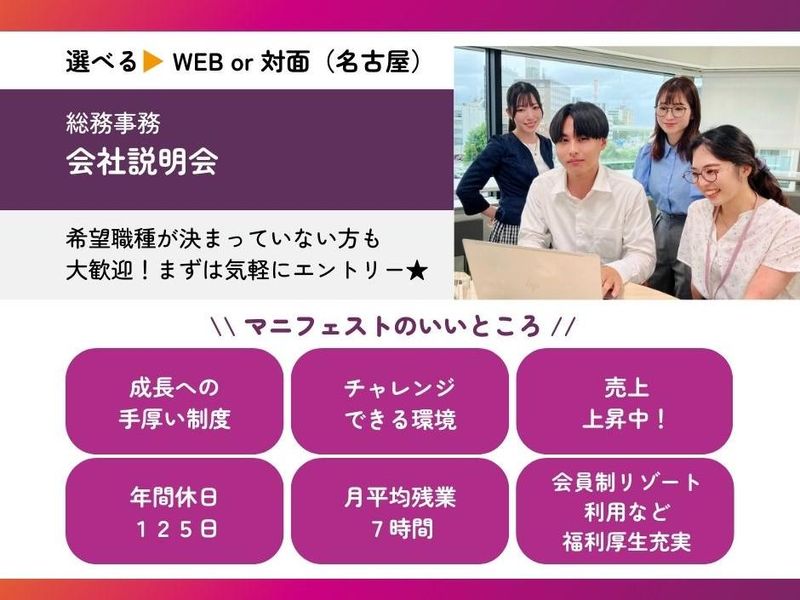 選べる▶ WEB or 対面（名古屋）

総務事務
会社説明会

希望職種が決まっていない方も
大歓迎！まずは気軽にエントリー★

\\ マニフェストのいいところ //

成長への
手厚い制度

チャレンジ
できる環境

売上
上昇中！

年間休日
１２５日

月平均残業
７時間

会員制リゾート
利用など
福利厚生充実